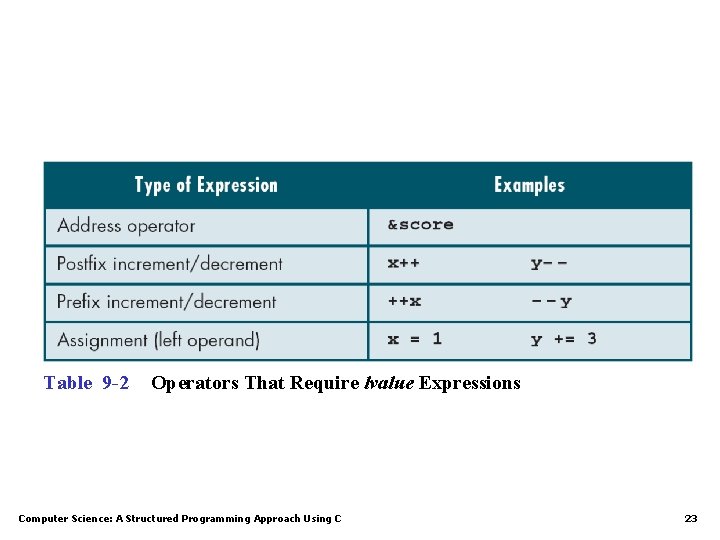 | Type of Expression | Examples |
|---|---|
| Address operator | &score |
| Postfix increment/decrement | x++ y-- |
| Prefix increment/decrement | ++x --y |
| Assignment (left operand) | x = 1 y += 3 |

Table 9-2 Operators That Require lvalue Expressions

Computer Science: A Structured Programming Approach Using C

23